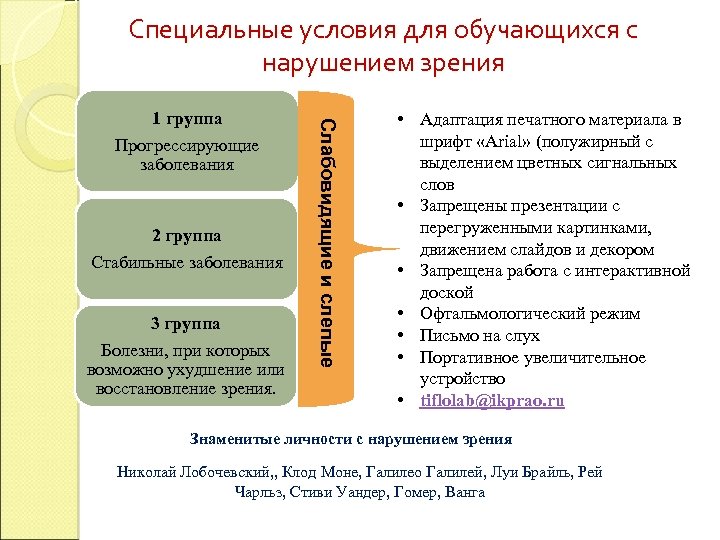 Специальные условия для обучающихся с нарушением зрения

1 группа
Прогрессирующие заболевания

2 группа
Стабильные заболевания

3 группа
Болезни, при которых возможно ухудшение или восстановление зрения.

Слабовидящие и слепые

• Адаптация печатного материала в шрифт «Arial» (полужирный с выделением цветных сигнальных слов
• Запрещены презентации с перегруженными картинками, движением слайдов и декором
• Запрещена работа с интерактивной доской
• Офтальмологический режим
• Письмо на слух
• Портативное увеличительное устройство
• tiflolab@ikprao.ru

Знаменитые личности с нарушением зрения

Николай Лобочевский,, Клод Моне, Галилео Галилей, Луи Брайль, Рей Чарльз, Стиви Уандер, Гомер, Ванга